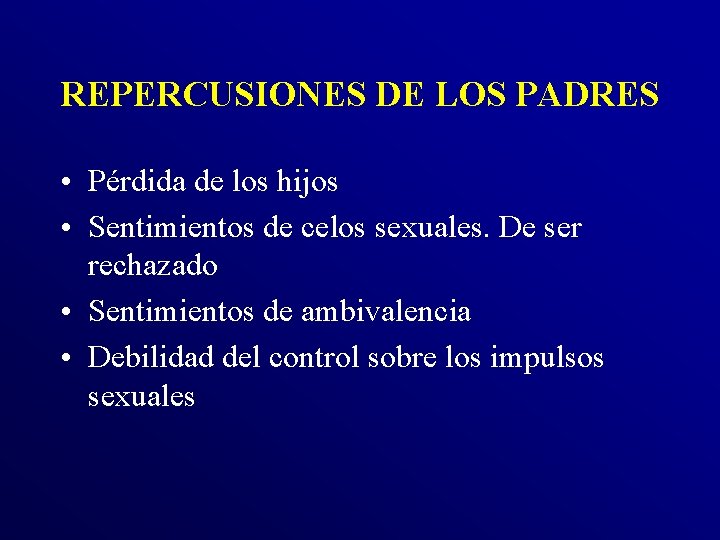 REPERCUSIONES DE LOS PADRES

• Pérdida de los hijos
• Sentimientos de celos sexuales. De ser rechazado
• Sentimientos de ambivalencia
• Debilidad del control sobre los impulsos sexuales